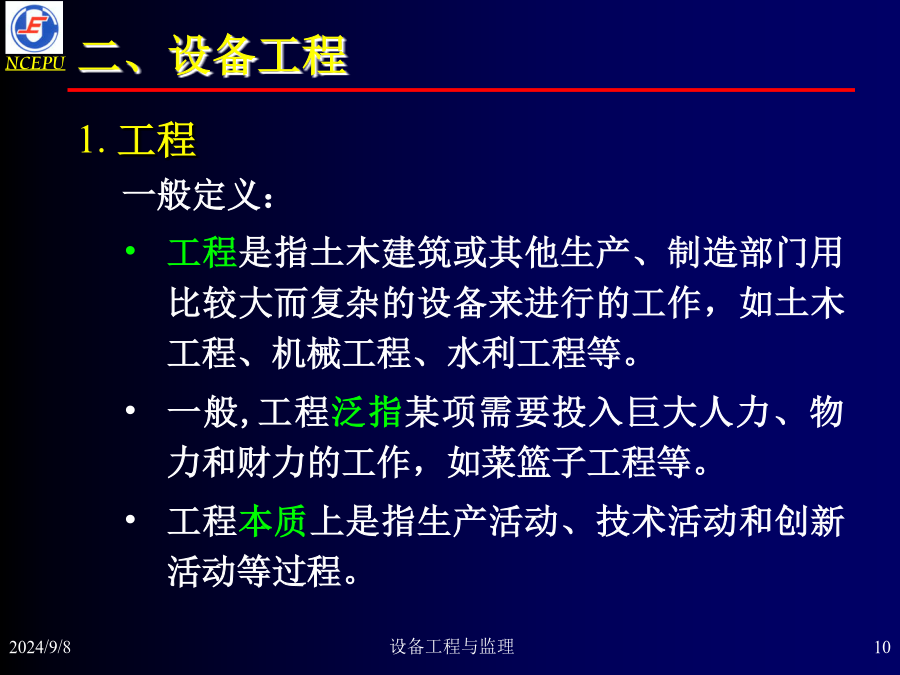 NCEPU

二、设备工程

1. 工程

一般定义：

• 工程是指土木建筑或其他生产、制造部门用比较大而复杂的设备来进行的工作，如土木工程、机械工程、水利工程等。

• 一般,工程泛指某项需要投入巨大人力、物力和财力的工作，如菜篮子工程等。

• 工程本质上是指生产活动、技术活动和创新活动等过程。

2024/9/8 设备工程与监理 10